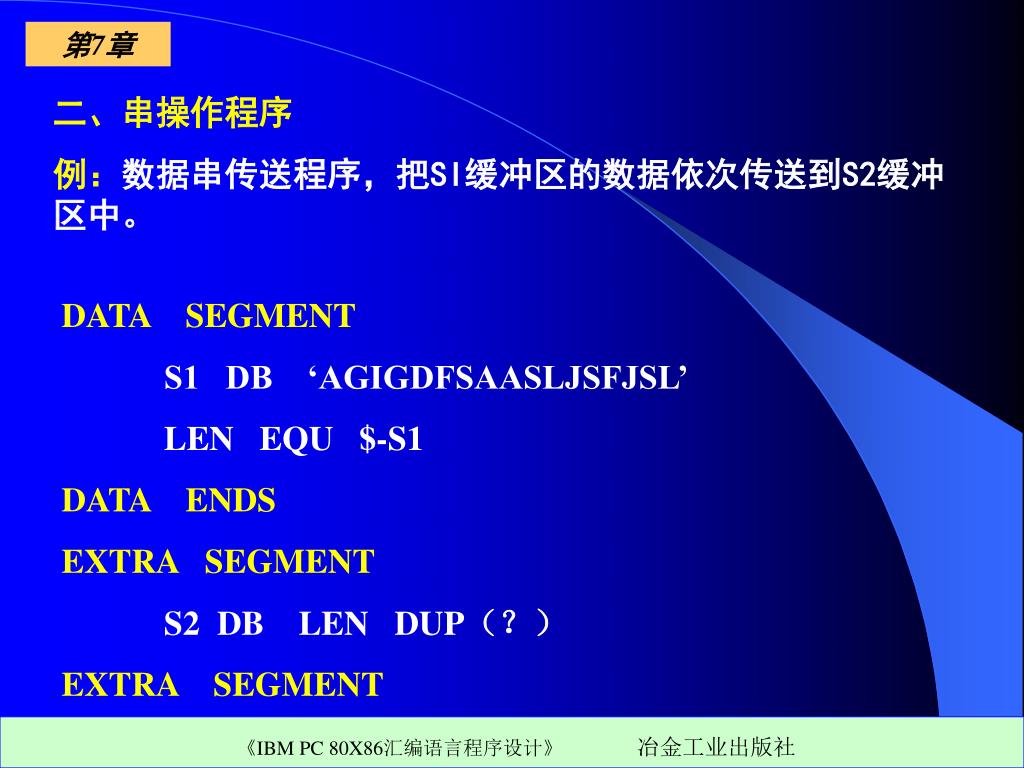 第7章

二、串操作程序

例：数据串传送程序，把SI缓冲区的数据依次传送到S2缓冲区中。

DATA SEGMENT

S1 DB ‘AGIGDFSAASLJSFJSL’

LEN EQU $-S1

DATA ENDS

EXTRA SEGMENT

S2 DB LEN DUP（？）

EXTRA SEGMENT

《IBM PC 80X86汇编语言程序设计》 冶金工业出版社